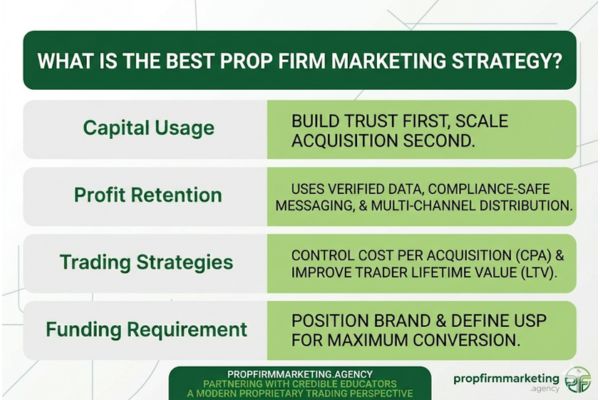 WHAT IS THE BEST PROP FIRM MARKETING STRATEGY?

| Capital Usage | BUILD TRUST FIRST, SCALE ACQUISITION SECOND. |
|---|---|
| Profit Retention | USES VERIFIED DATA, COMPLIANCE-SAFE MESSAGING, & MULTI-CHANNEL DISTRIBUTION. |
| Trading Strategies | CONTROL COST PER ACQUISITION (CPA) & IMPROVE TRADER LIFETIME VALUE (LTV). |
| Funding Requirement | POSITION BRAND & DEFINE USP FOR MAXIMUM CONVERSION. |

PROPFIRMMARKETING.AGENCY
PARTNERING WITH CREDIBLE EDUCATORS
A MODERN PROPRIETARY TRADING PERSPECTIVE

propfirmmarketing .agency